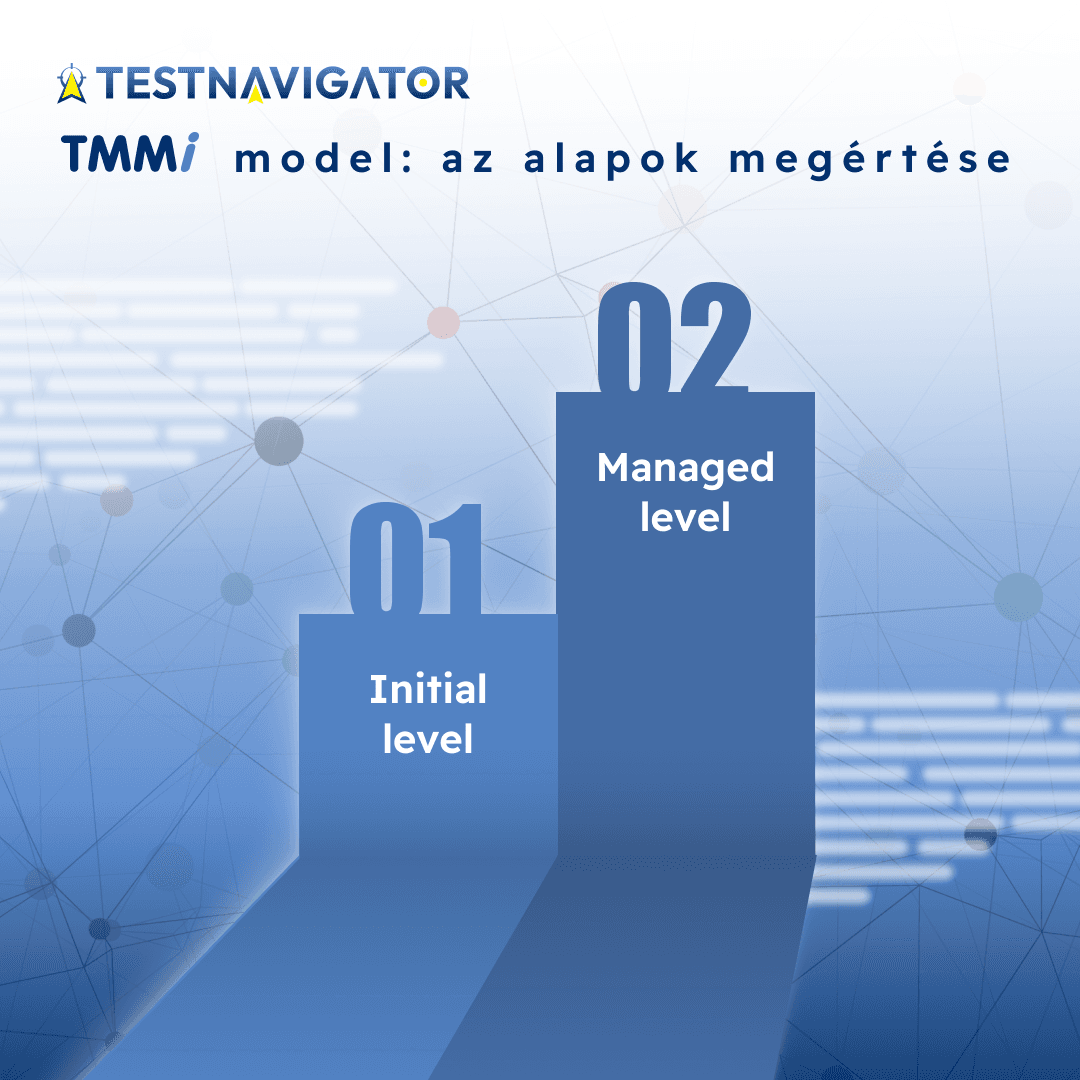 TESTNAVIGATOR

TMMi model: az alapok megértése

01
Initial level

02
Managed level